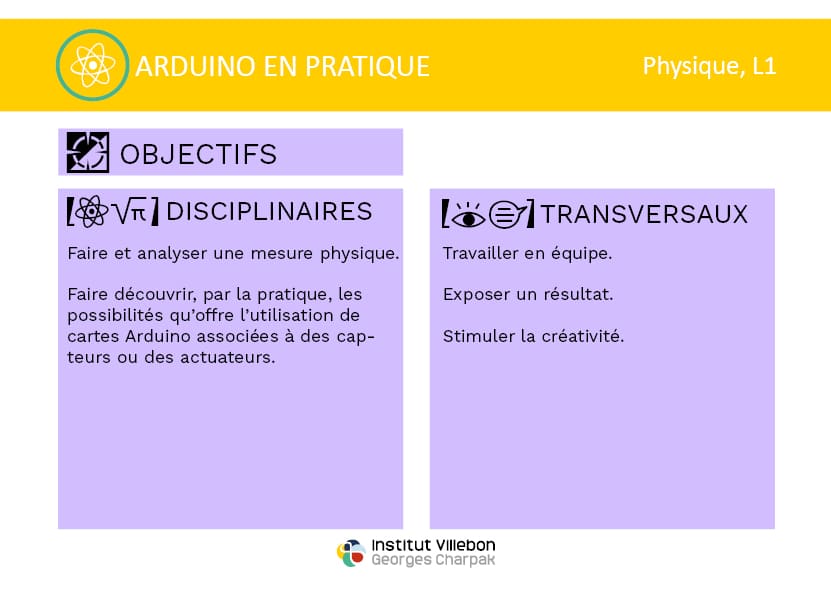 ARDUINO EN PRATIQUE

Physique, L1

OBJECTIFS

DISCIPLINAIRES

Faire et analyser une mesure physique.

Faire découvrir, par la pratique, les possibilités qu'offre l'utilisation de cartes Arduino associées à des capteurs ou des actuateurs.

TRANSVERSAUX

Travailler en équipe.

Exposer un résultat.

Stimuler la créativité.

Institut Villebon
Georges Charpak